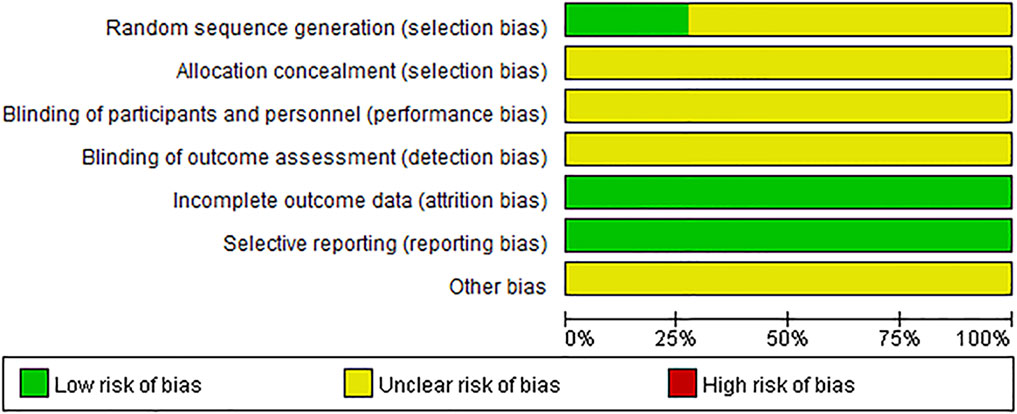 Random sequence generation (selection bias)
Allocation concealment (selection bias)
Blinding of participants and personnel (performance bias)
Blinding of outcome assessment (detection bias)
Incomplete outcome data (attrition bias)
Selective reporting (reporting bias)
Other bias

0% 25% 50% 75% 100%

Low risk of bias
Unclear risk of bias
High risk of bias